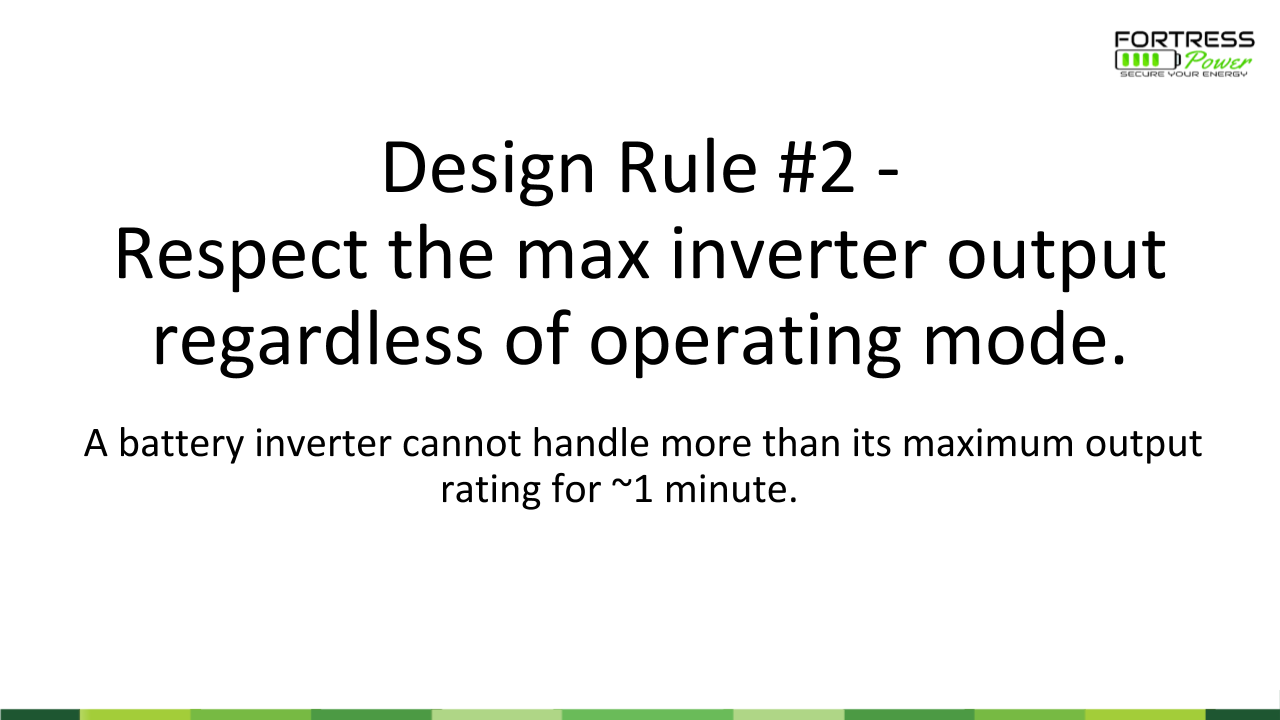 FORTRESS
Power
SECURE YOUR ENERGY

Design Rule #2 -
Respect the max inverter output regardless of operating mode.

A battery inverter cannot handle more than its maximum output rating for ~1 minute.